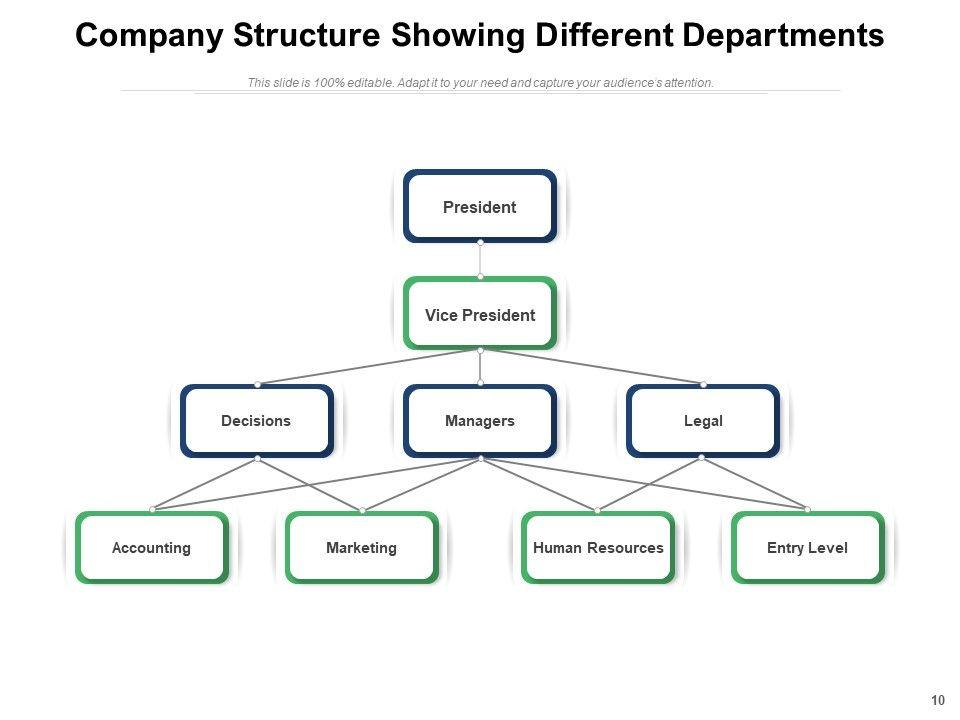 Company Structure Showing Different Departments

This slide is 100% editable. Adapt it to your need and capture your audience's attention.

President

Vice President

Decisions

Managers

Legal

Accounting

Marketing

Human Resources

Entry Level

10